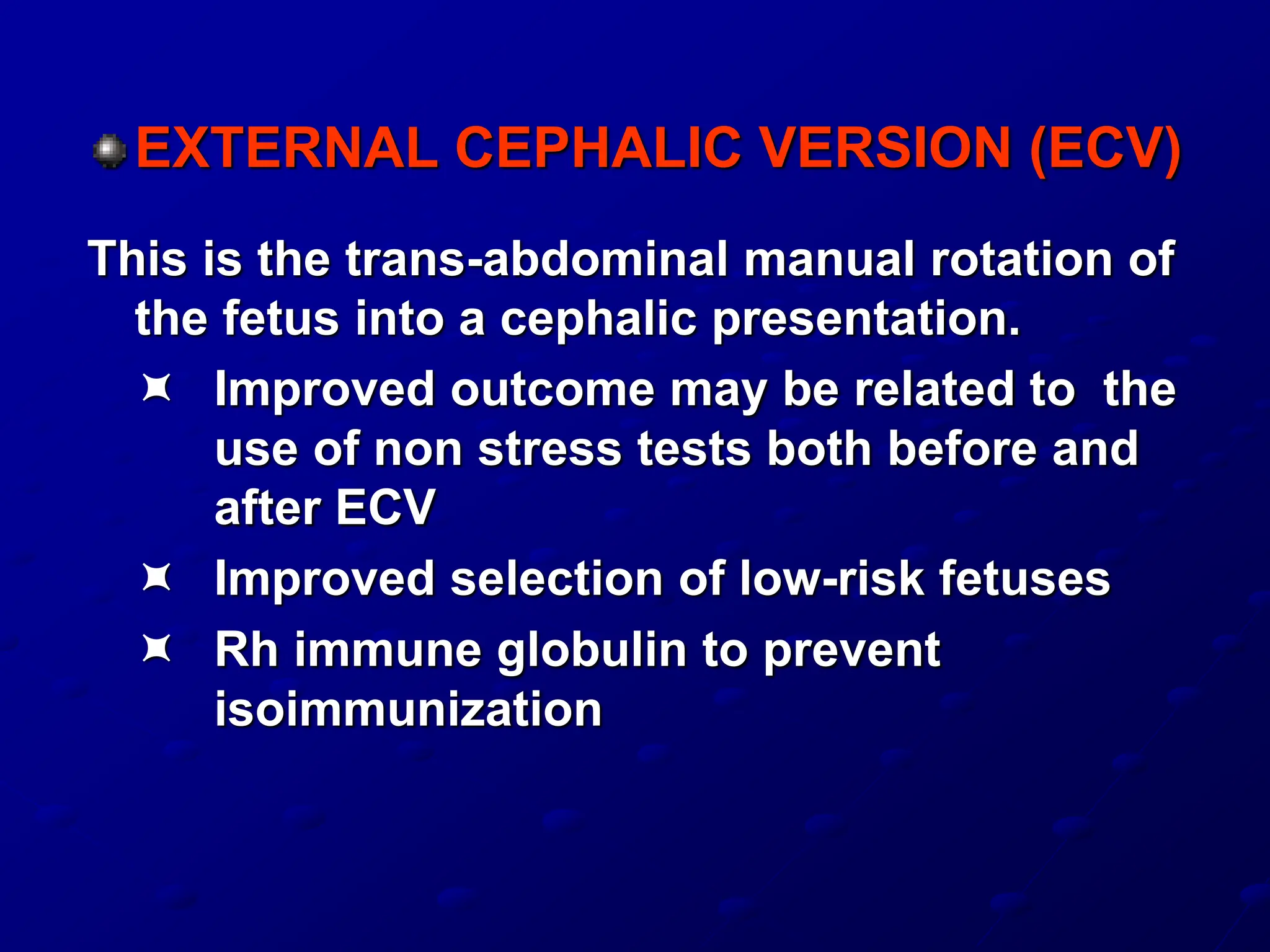 EXTERNAL CEPHALIC VERSION (ECV)

This is the trans-abdominal manual rotation of the fetus into a cephalic presentation.

Improved outcome may be related to the use of non stress tests both before and after ECV

Improved selection of low-risk fetuses

Rh immune globulin to prevent isoimmunization